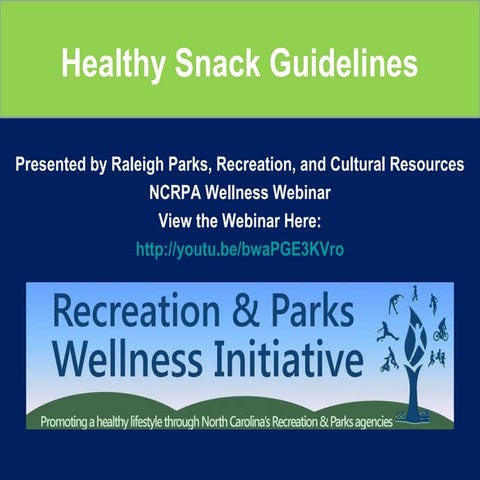 Healthy Snack Guidelines

Presented by Raleigh Parks, Recreation, and Cultural Resources
NCRPA Wellness Webinar
View the Webinar Here:
http://youtu.be/bwaPGE3KVro

Recreation & Parks Wellness Initiative

Promoting a healthy lifestyle through North Carolina's Recreation & Parks agencies